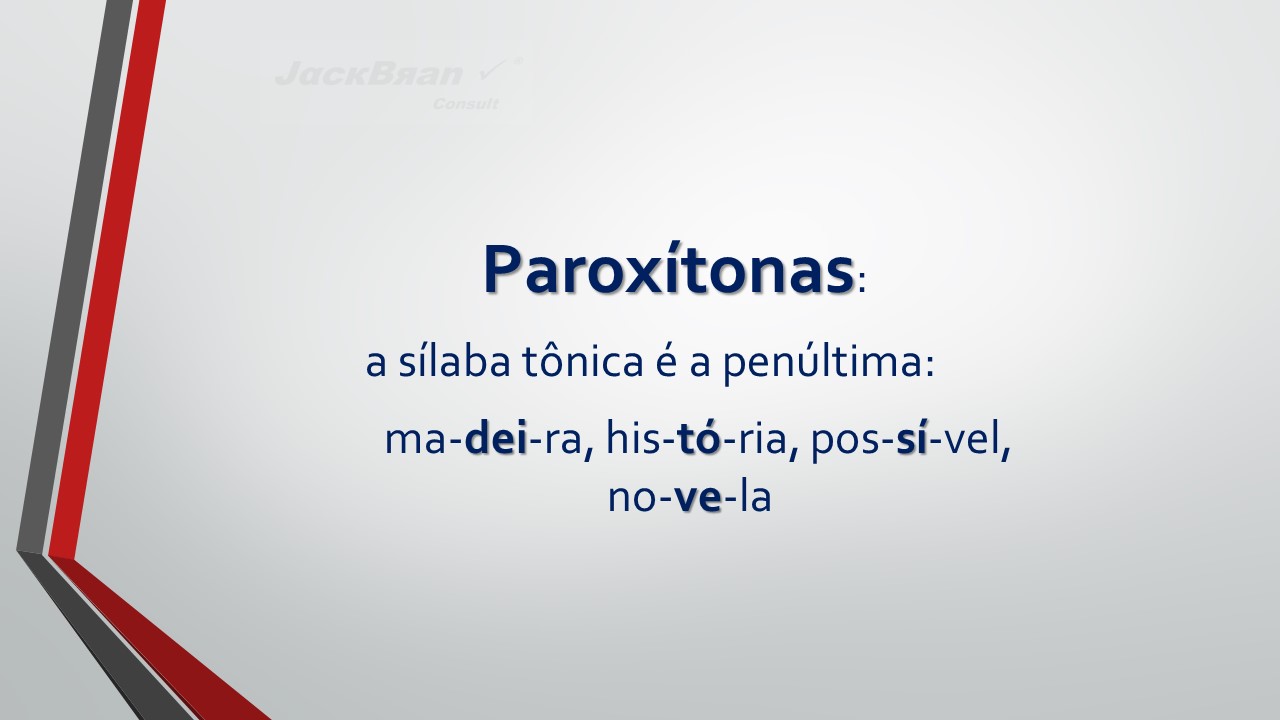 JackBran
Consult

Paroxítonas:

a sílaba tônica é a penúltima:

ma-dei-ra, his-tó-ria, pos-sí-vel, no-ve-la